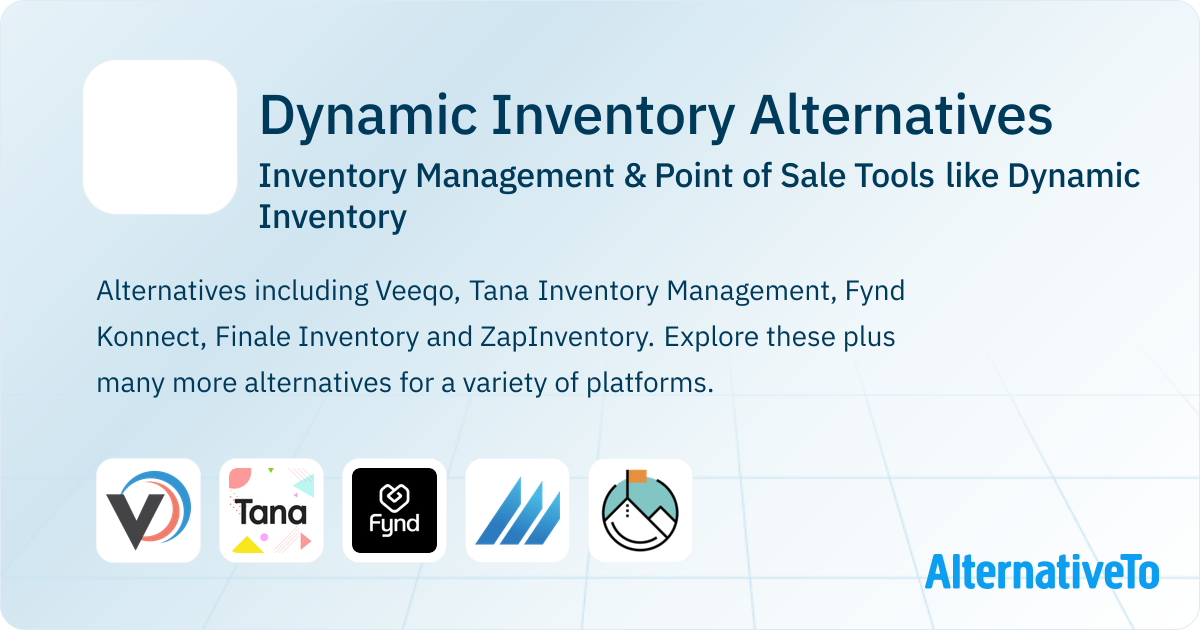 Dynamic Inventory Alternatives

Inventory Management & Point of Sale Tools like Dynamic Inventory

Alternatives including Veeqo, Tana Inventory Management, Fynd Konnect, Finale Inventory and ZapInventory. Explore these plus many more alternatives for a variety of platforms.

Tana

Fynd

AlternativeTo